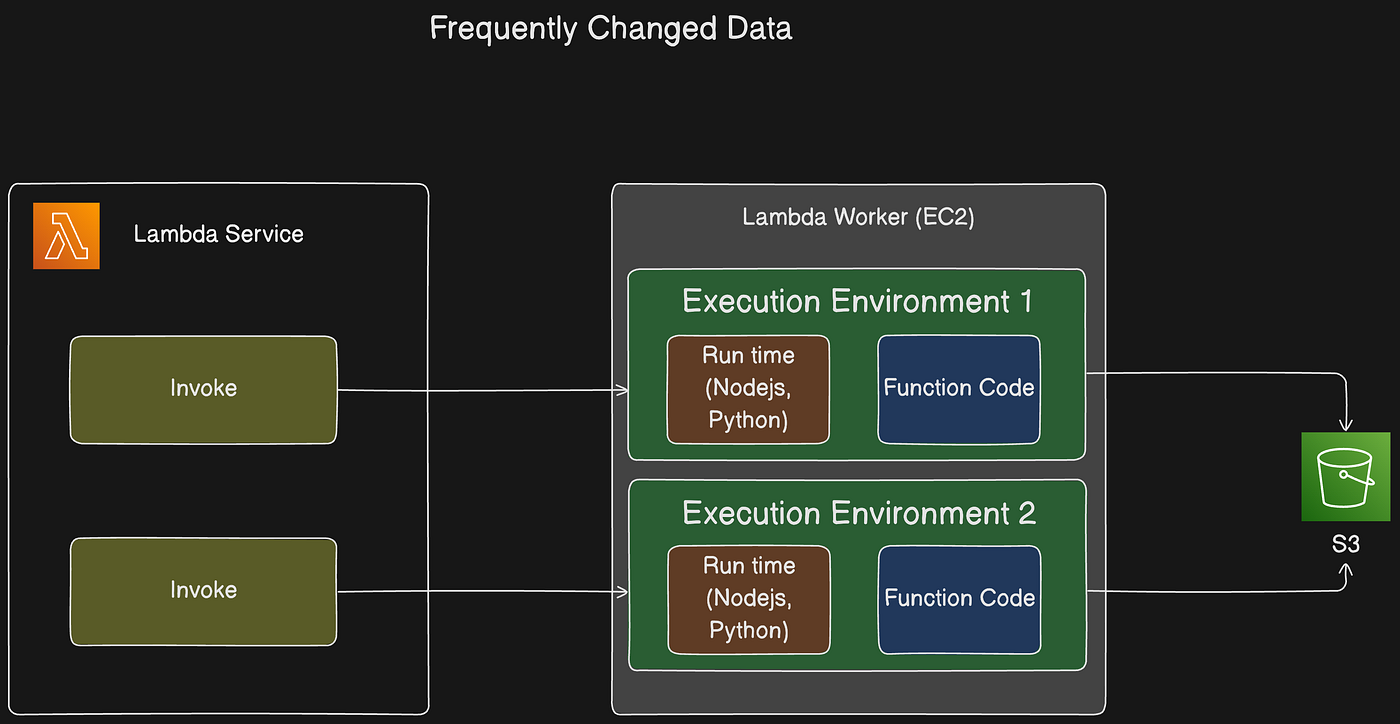 Frequently Changed Data

Lambda Service

Invoke

Invoke

Lambda Worker (EC2)

Execution Environment 1

Run time (Nodejs, Python)

Function Code

Execution Environment 2

Run time (Nodejs, Python)

Function Code

S3